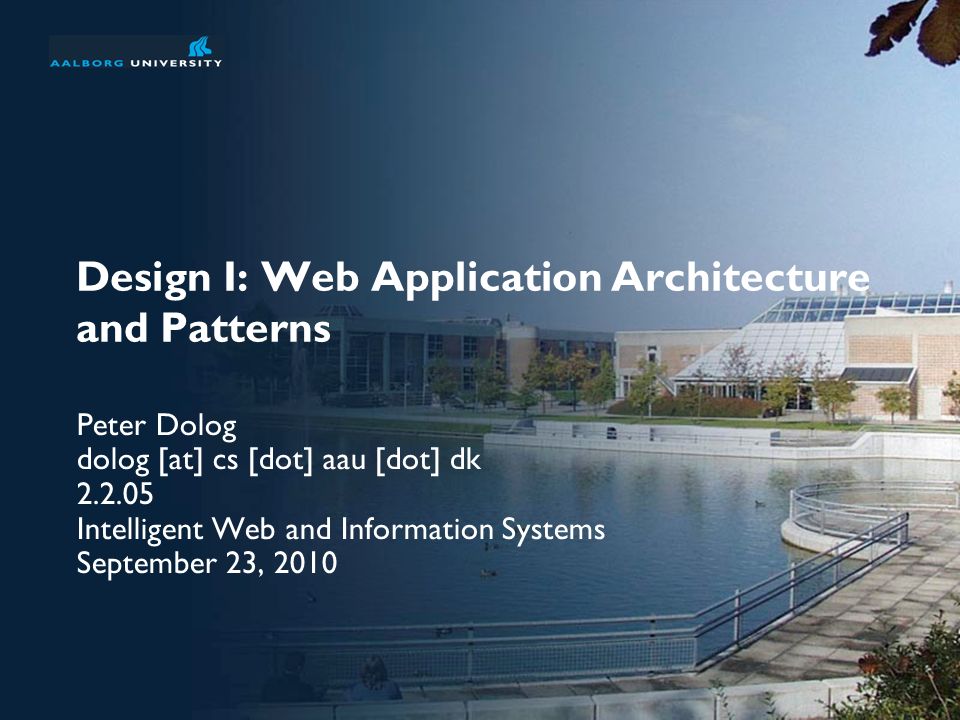 AALBORG UNIVERSITY

Design I: Web Application Architecture and Patterns

Peter Dolog
dolog [at] cs [dot] aau [dot] dk
2.2.05
Intelligent Web and Information Systems
September 23, 2010